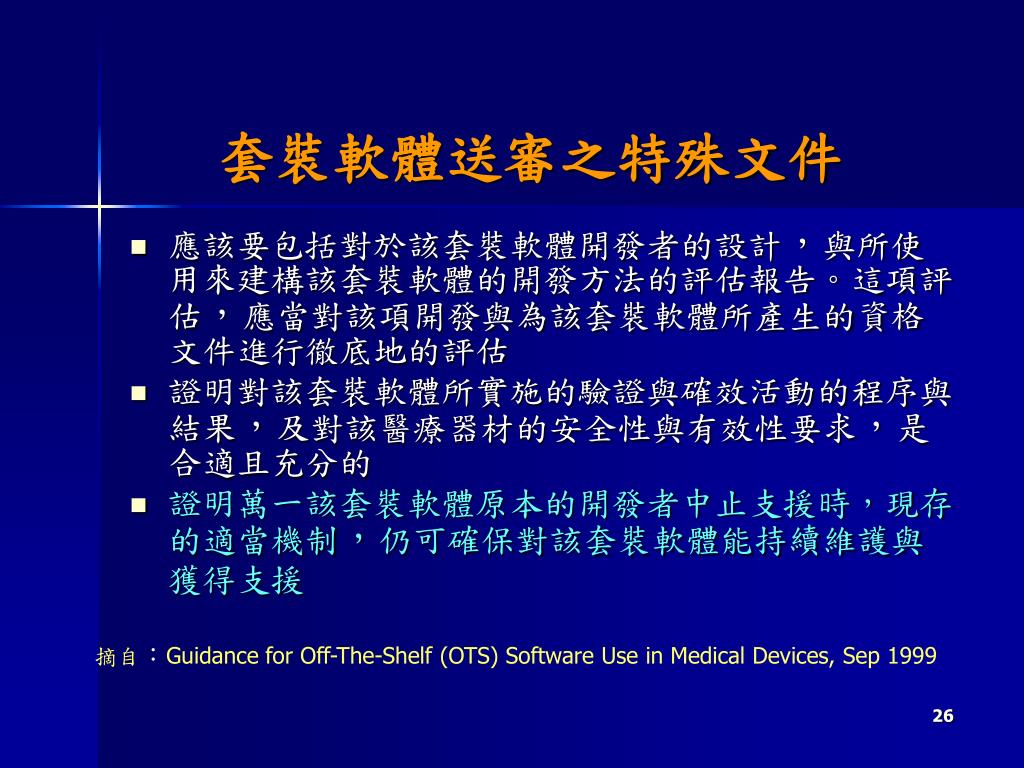 套裝軟體送審之特殊文件

■ 應該要包括對於該套裝軟體開發者的設計，與所使用來建構該套裝軟體的開發方法的評估報告。這項評估，應當對該項開發與為該套裝軟體所產生的資格文件進行徹底地的評估

■ 證明對該套裝軟體所實施的驗證與確效活動的程序與結果，及對該醫療器材的安全性與有效性要求，是合適且充分的

■ 證明萬一該套裝軟體原本的開發者中止支援時，現存的適當機制，仍可確保對該套裝軟體能持續維護與獲得支援

摘自：Guidance for Off-The-Shelf (OTS) Software Use in Medical Devices, Sep 1999

26